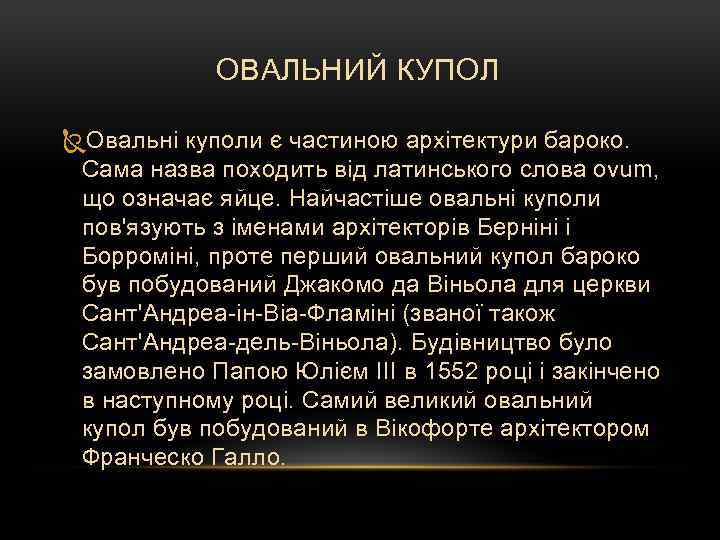 ОВАЛЬНИЙ КУПОЛ

Овальні куполи є частиною архітектури бароко. Сама назва походить від латинського слова ovum, що означає яйце. Найчастіше овальні куполи пов'язують з іменами архітекторів Берніні і Борроміні, проте перший овальний купол бароко був побудований Джакомо да Віньола для церкви Сант'Андреа-ін-Віа-Фламіні (званої також Сант'Андреа-дель-Віньола). Будівництво було замовлено Папою Юлієм III в 1552 році і закінчено в наступному році. Самий великий овальний купол був побудований в Вікофорте архітектором Франческо Галло.